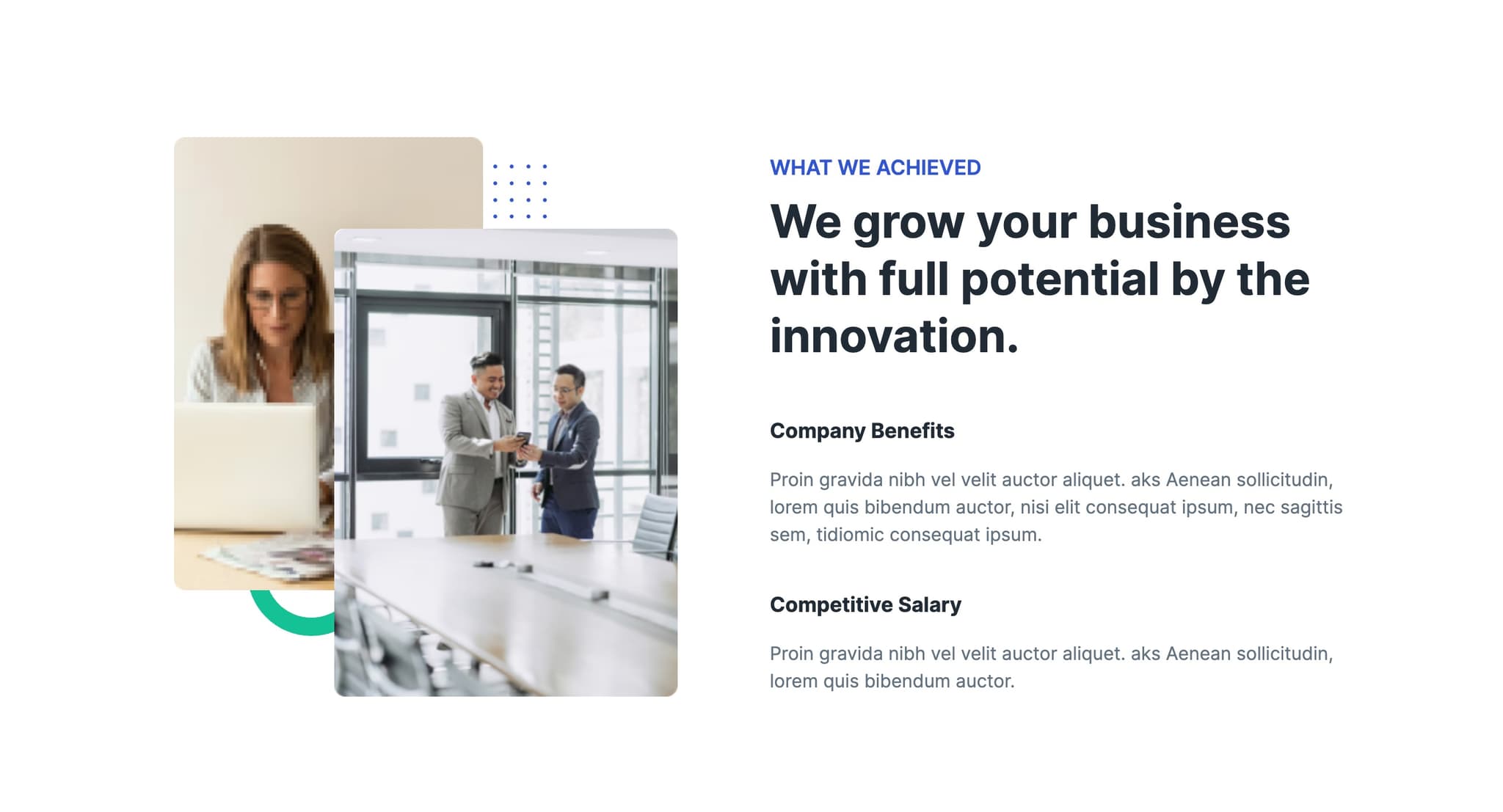 WHAT WE ACHIEVED

We grow your business with full potential by the innovation.

Company Benefits

Proin gravida nibh vel velit auctor aliquet. aks Aenean sollicitudin, lorem quis bibendum auctor, nisi elit consequat ipsum, nec sagittis sem, tidiomic consequat ipsum.

Competitive Salary

Proin gravida nibh vel velit auctor aliquet. aks Aenean sollicitudin, lorem quis bibendum auctor.